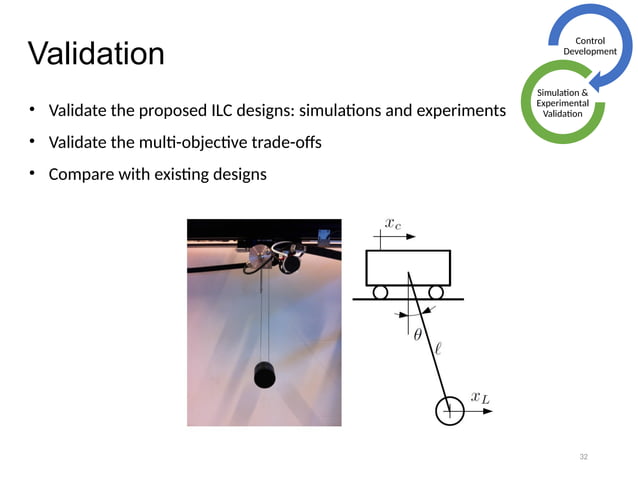 Validation

Control Development

Simulation & Experimental Validation

• Validate the proposed ILC designs: simulations and experiments
• Validate the multi-objective trade-offs
• Compare with existing designs

$x_c$

$\theta$

$\ell$

$x_L$

32